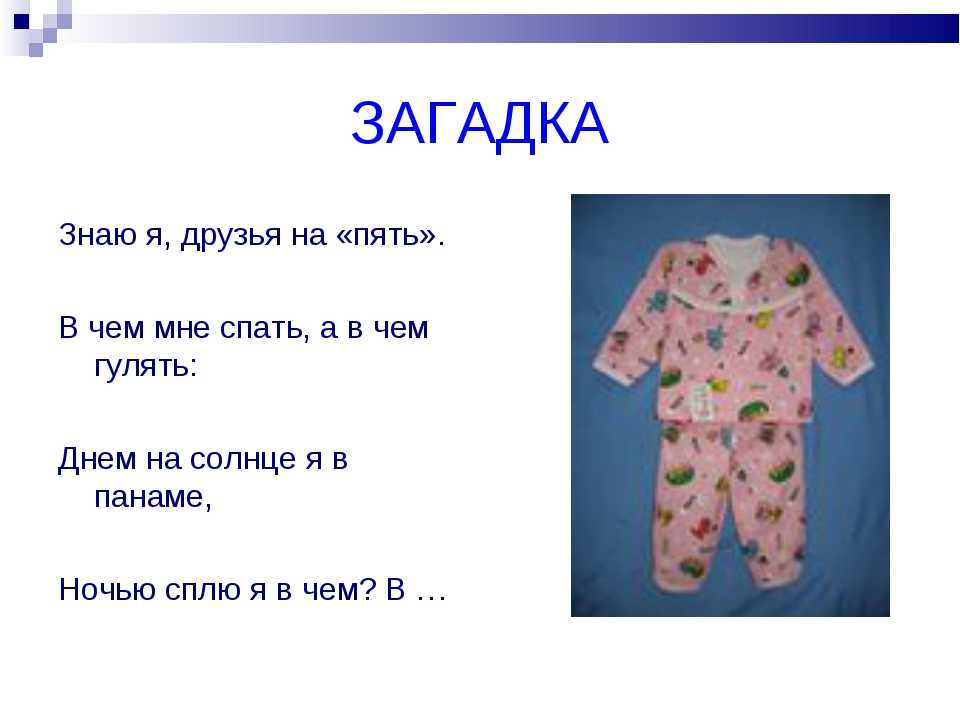 ЗАГАДКА

Знаю я, друзья на «пять».

В чем мне спать, а в чем гулять:

Днем на солнце я в панаме,

Ночью сплю я в чем? В …